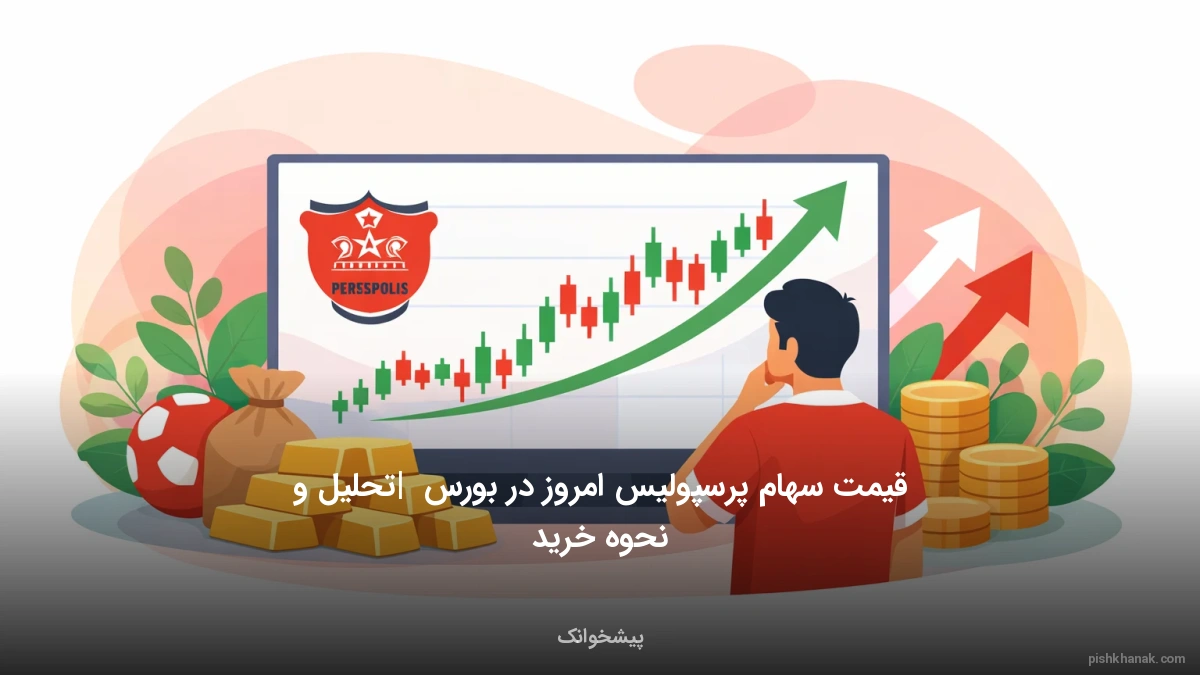 PERSSPOLIS

قیمت سهام پرسپولیس امروز در بورس |تحلیل و نحوه خرید

پیشخوانک

pishkhanak.com